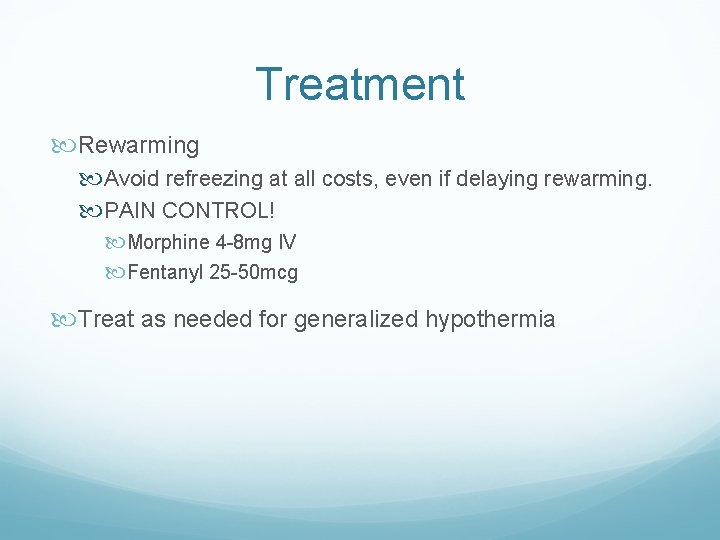 Treatment

Rewarming

Avoid refreezing at all costs, even if delaying rewarming.

PAIN CONTROL!

Morphine 4-8mg IV

Fentanyl 25-50mcg

Treat as needed for generalized hypothermia